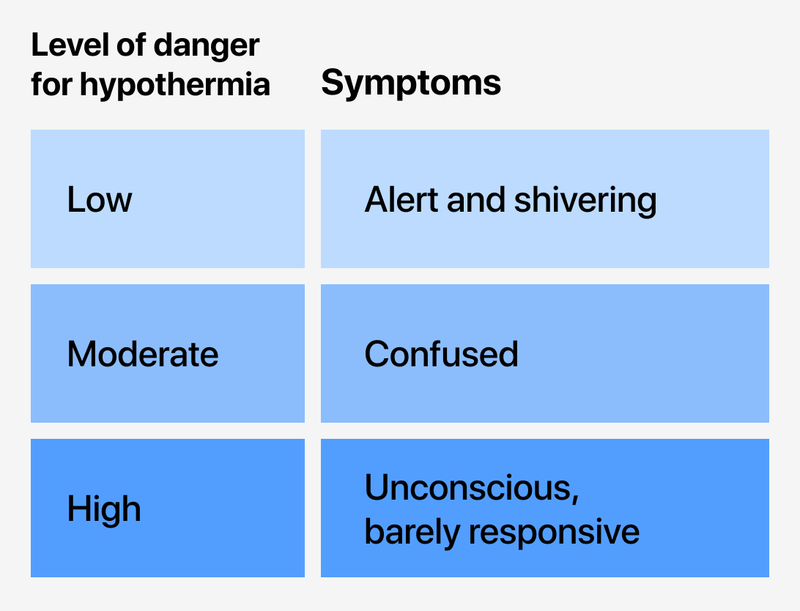 | Level of danger for hypothermia | Symptoms |
|---|---|
| Low | Alert and shivering |
| Moderate | Confused |
| High | Unconscious, barely responsive |